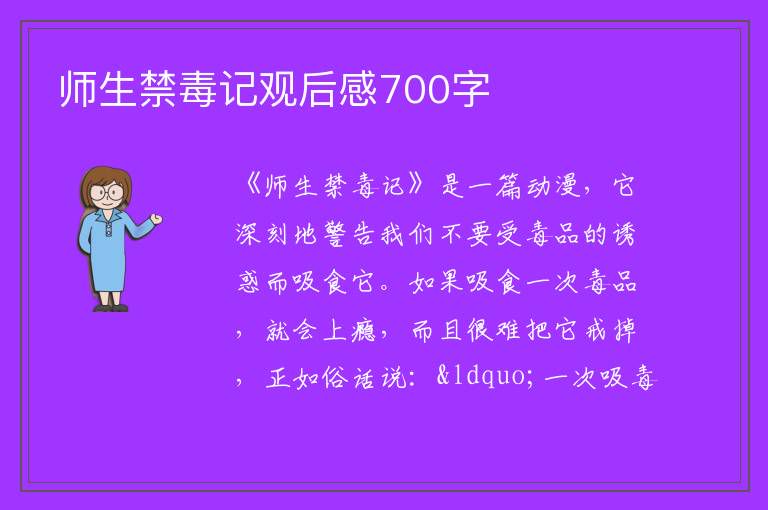 师生禁毒记观后感700字

《师生禁毒记》是一篇动漫，它深刻地警告我们不要受毒品的诱惑而吸食它。如果吸食一次毒品，就会上瘾，而且很难把它戒掉，正如俗话说：&ldquo;一次吸毒